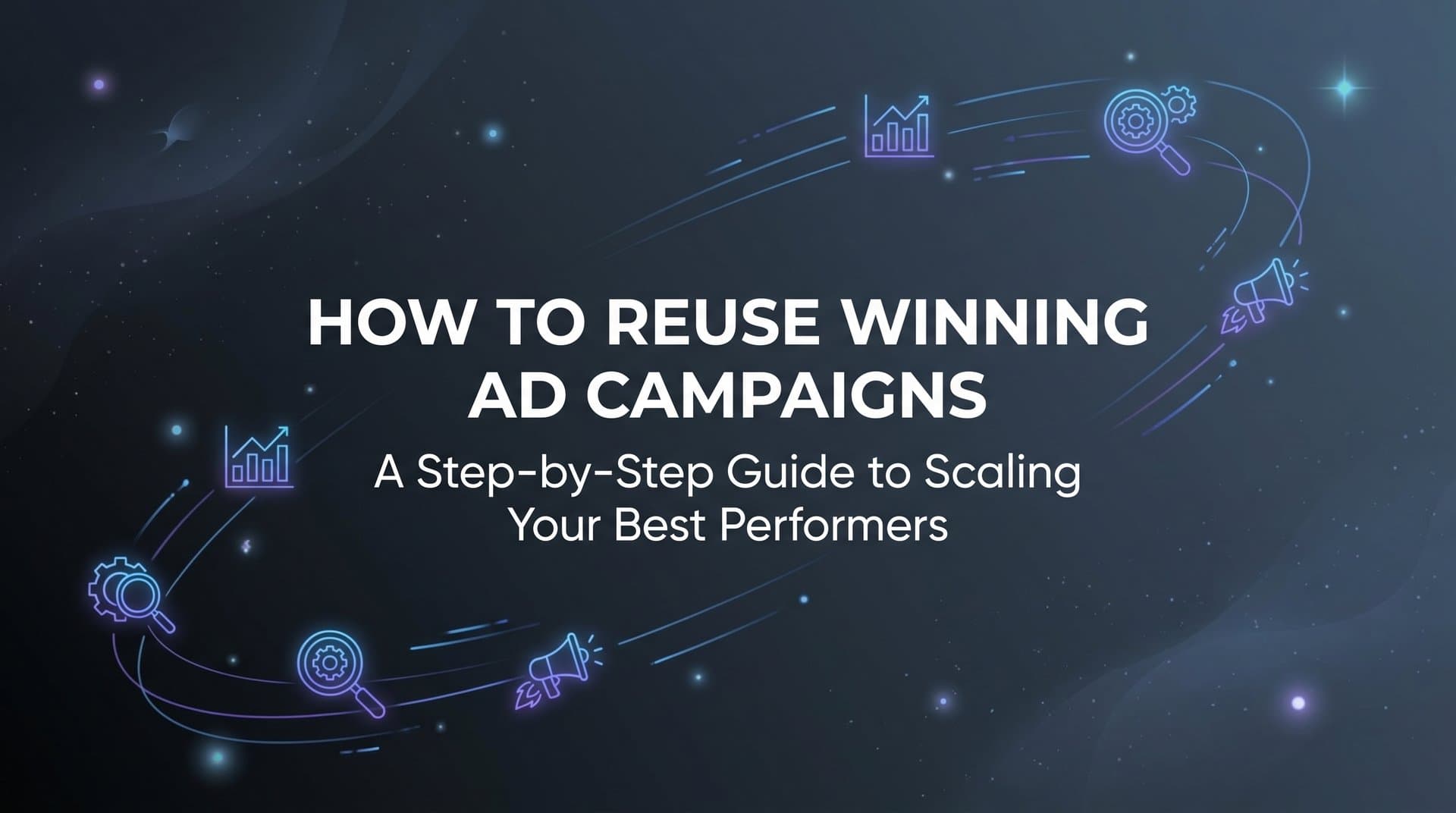 HOW TO REUSE WINNING AD CAMPAIGNS

A Step-by-Step Guide to Scaling Your Best Performers